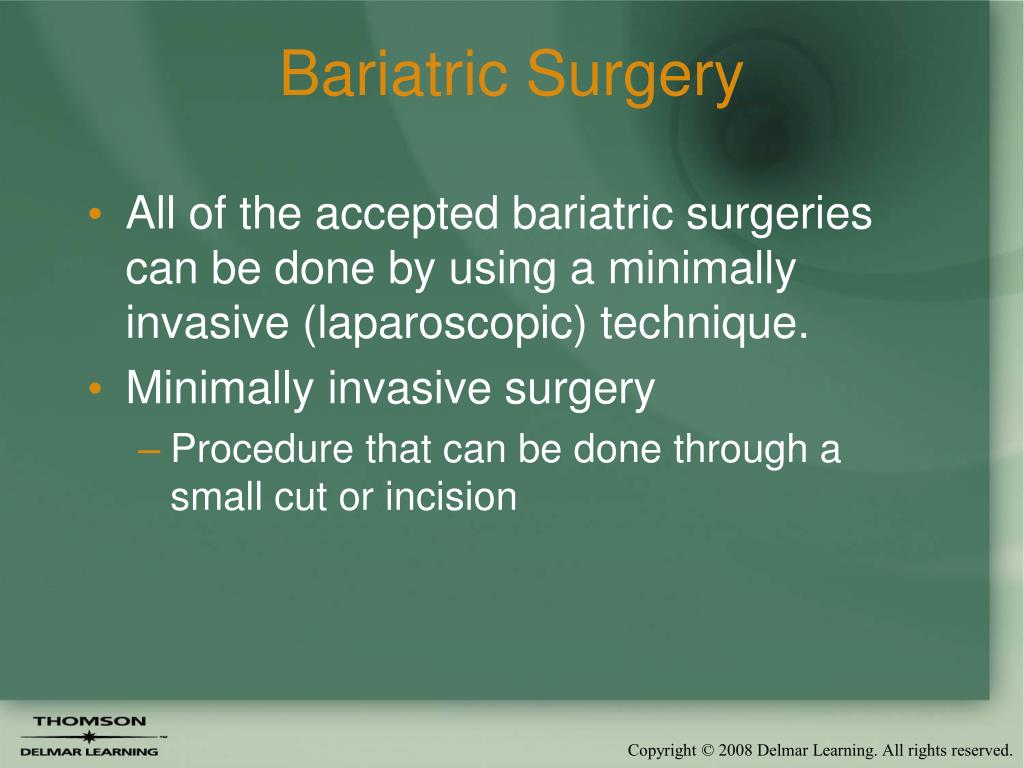 Bariatric Surgery

• All of the accepted bariatric surgeries can be done by using a minimally invasive (laparoscopic) technique.
• Minimally invasive surgery
– Procedure that can be done through a small cut or incision

THOMSON
DELMAR LEARNING

Copyright © 2008 Delmar Learning. All rights reserved.